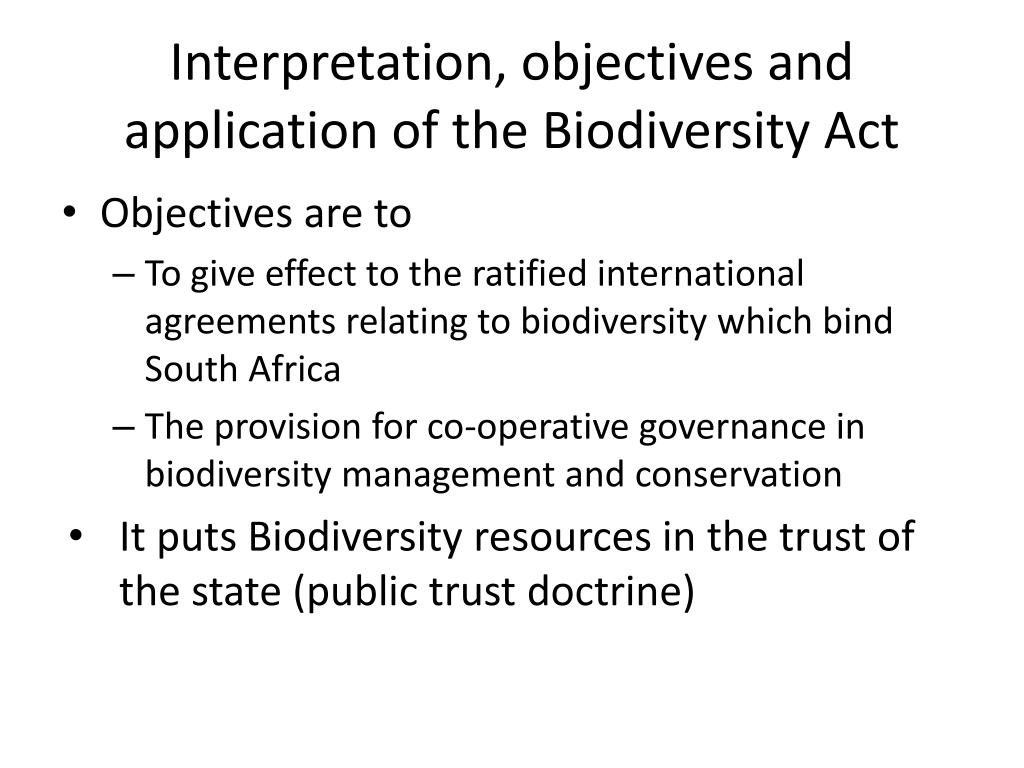 Interpretation, objectives and application of the Biodiversity Act

• Objectives are to
– To give effect to the ratified international agreements relating to biodiversity which bind South Africa
– The provision for co-operative governance in biodiversity management and conservation
• It puts Biodiversity resources in the trust of the state (public trust doctrine)